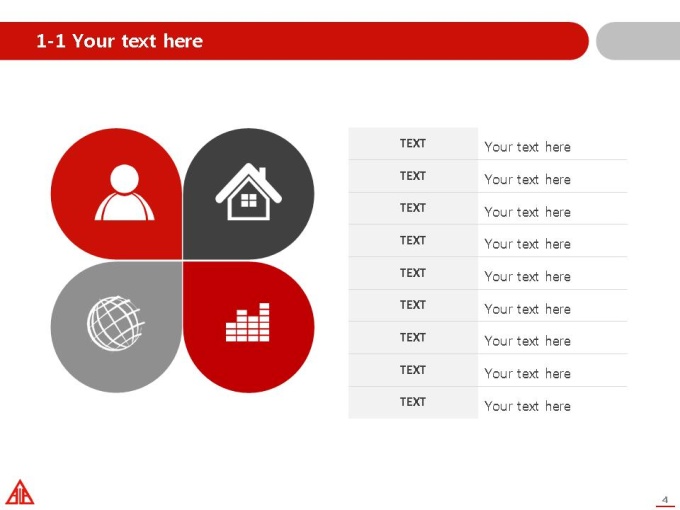 1-1 Your text here

| TEXT | Your text here |
|---|---|
| TEXT | Your text here |
| TEXT | Your text here |
| TEXT | Your text here |
| TEXT | Your text here |
| TEXT | Your text here |
| TEXT | Your text here |
| TEXT | Your text here |
| TEXT | Your text here |

4